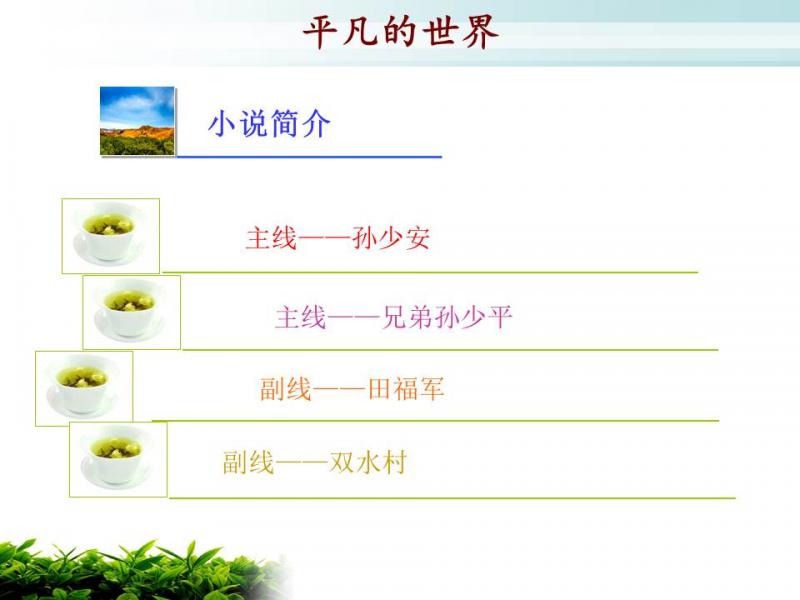 平凡的世界

小说简介

主线——孙少安

主线——兄弟孙少平

副线——田福军

副线——双水村